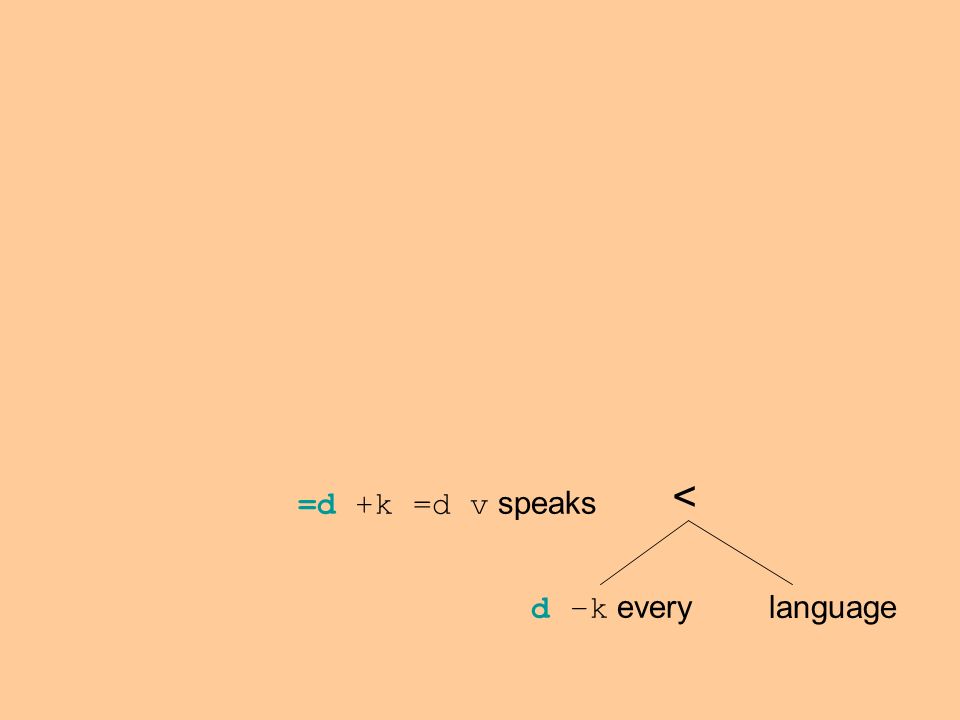 =d +k =d v speaks

<

d -k every

language